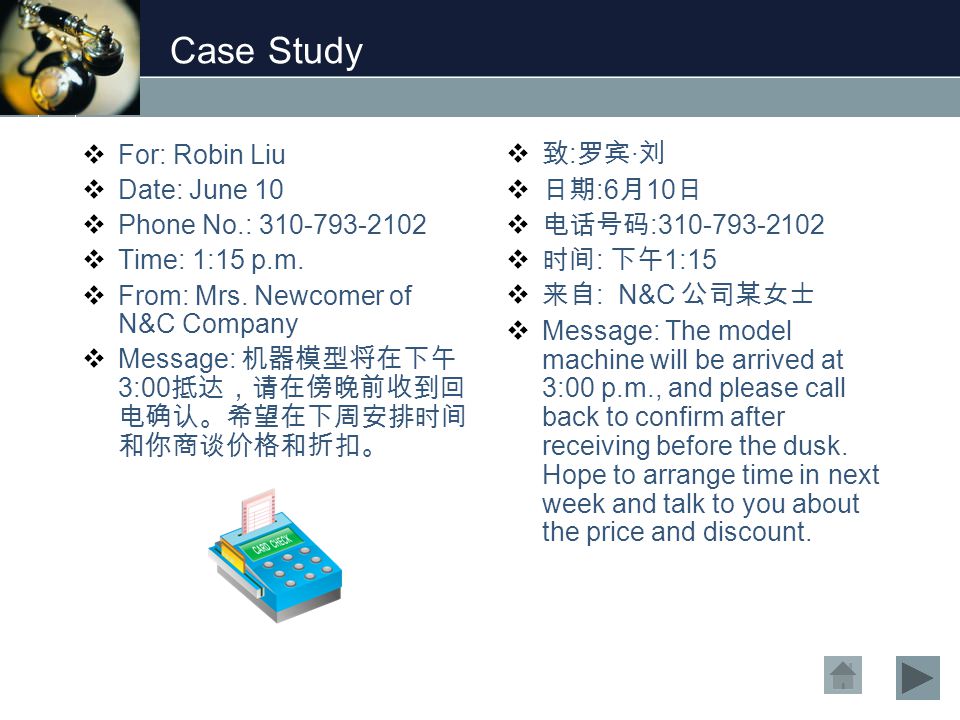 Case Study

❖ For: Robin Liu
❖ Date: June 10
❖ Phone No.: 310-793-2102
❖ Time: 1:15 p.m.
❖ From: Mrs. Newcomer of N&C Company
❖ Message: 机器模型将在下午3:00抵达，请在傍晚前收到回电确认。希望在下周安排时间和你商谈价格和折扣。

CARD CHECK

❖ 致:罗宾·刘
❖ 日期:6月10日
❖ 电话号码:310-793-2102
❖ 时间: 下午1:15
❖ 来自: N&C 公司某女士
❖ Message: The model machine will be arrived at 3:00 p.m., and please call back to confirm after receiving before the dusk. Hope to arrange time in next week and talk to you about the price and discount.